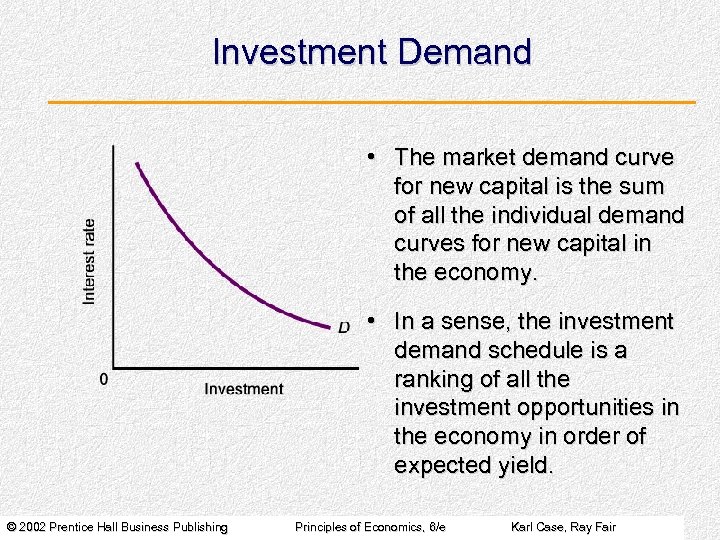 Investment Demand

Interest rate

D

0

Investment

• The market demand curve for new capital is the sum of all the individual demand curves for new capital in the economy.

• In a sense, the investment demand schedule is a ranking of all the investment opportunities in the economy in order of expected yield.

© 2002 Prentice Hall Business Publishing Principles of Economics, 6/e Karl Case, Ray Fair